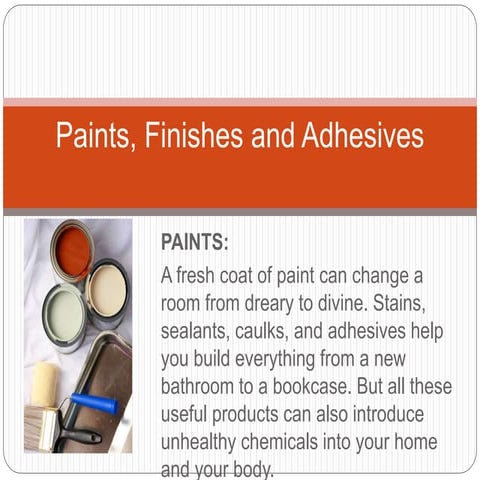 Paints, Finishes and Adhesives

PAINTS:
A fresh coat of paint can change a room from dreary to divine. Stains, sealants, caulks, and adhesives help you build everything from a new bathroom to a bookcase. But all these useful products can also introduce unhealthy chemicals into your home and your body.